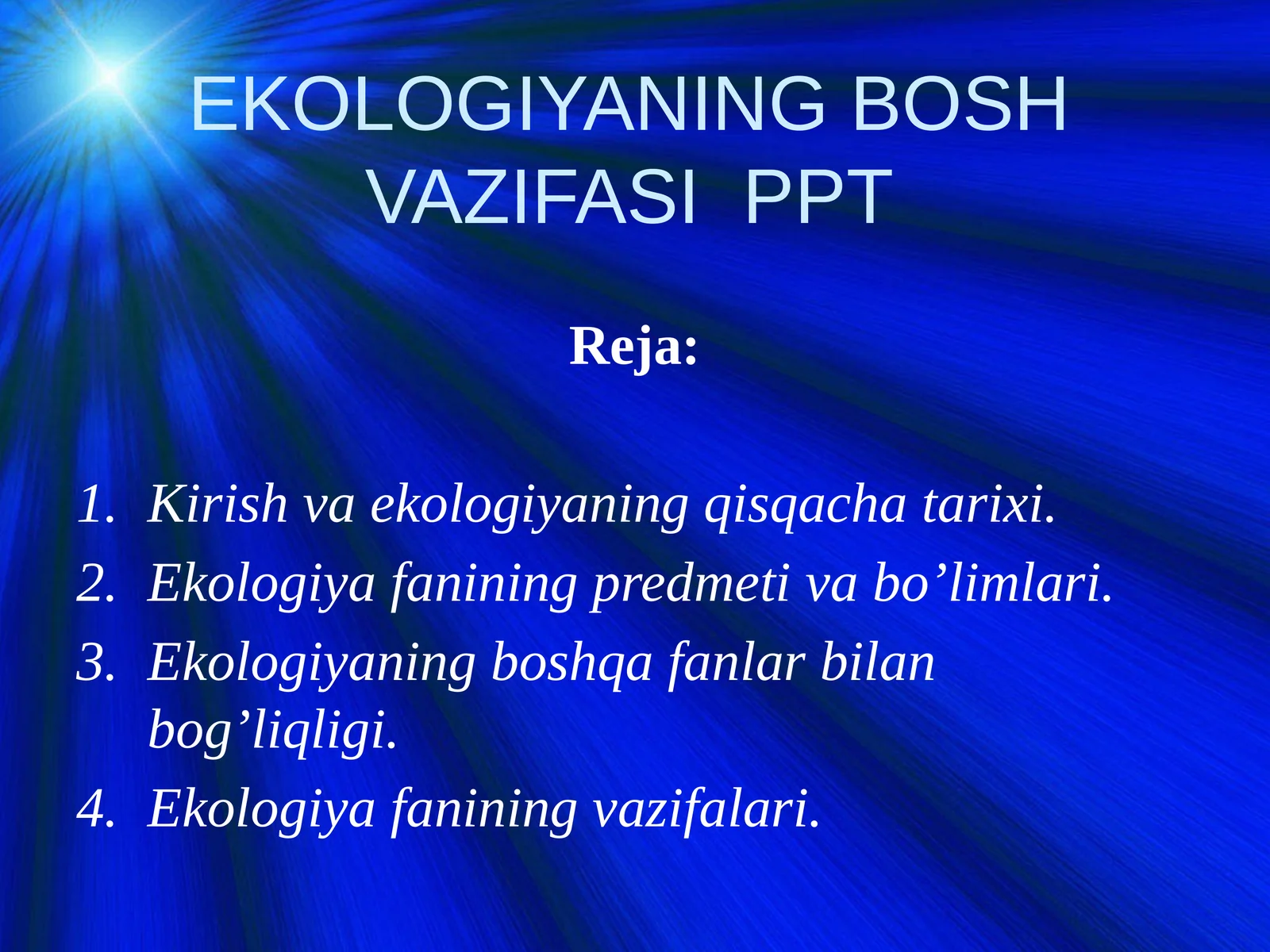 EKOLOGIYANING BOSH VAZIFASI  PPT

Reja:

1. Kirish va ekologiyaning qisqacha tarixi.
2. Ekologiya fanining predmeti va bo’limlari.
3. Ekologiyaning boshqa fanlar bilan bog’liqligi.
4. Ekologiya fanining vazifalari.